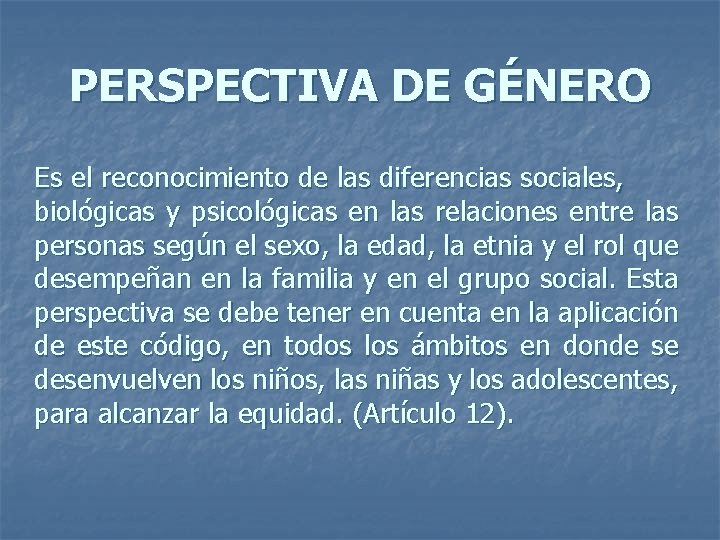 PERSPECTIVA DE GÉNERO

Es el reconocimiento de las diferencias sociales, biológicas y psicológicas en las relaciones entre las personas según el sexo, la edad, la etnia y el rol que desempeñan en la familia y en el grupo social. Esta perspectiva se debe tener en cuenta en la aplicación de este código, en todos los ámbitos en donde se desenvuelven los niños, las niñas y los adolescentes, para alcanzar la equidad. (Artículo 12).